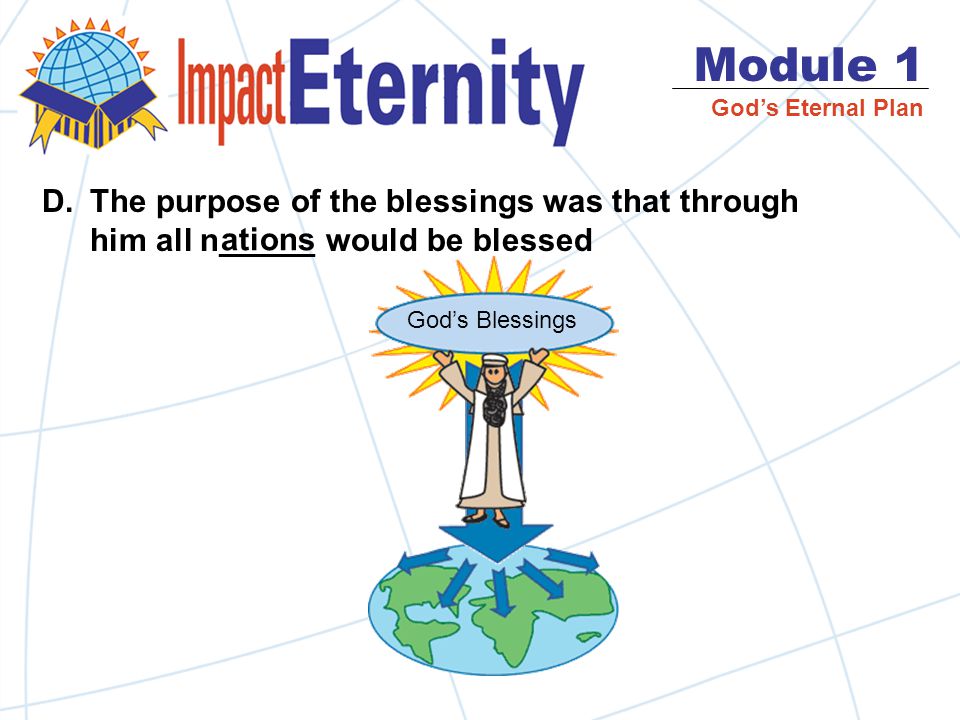 ImpactEternity

Module 1
God's Eternal Plan

D. The purpose of the blessings was that through him all nations would be blessed

God's Blessings